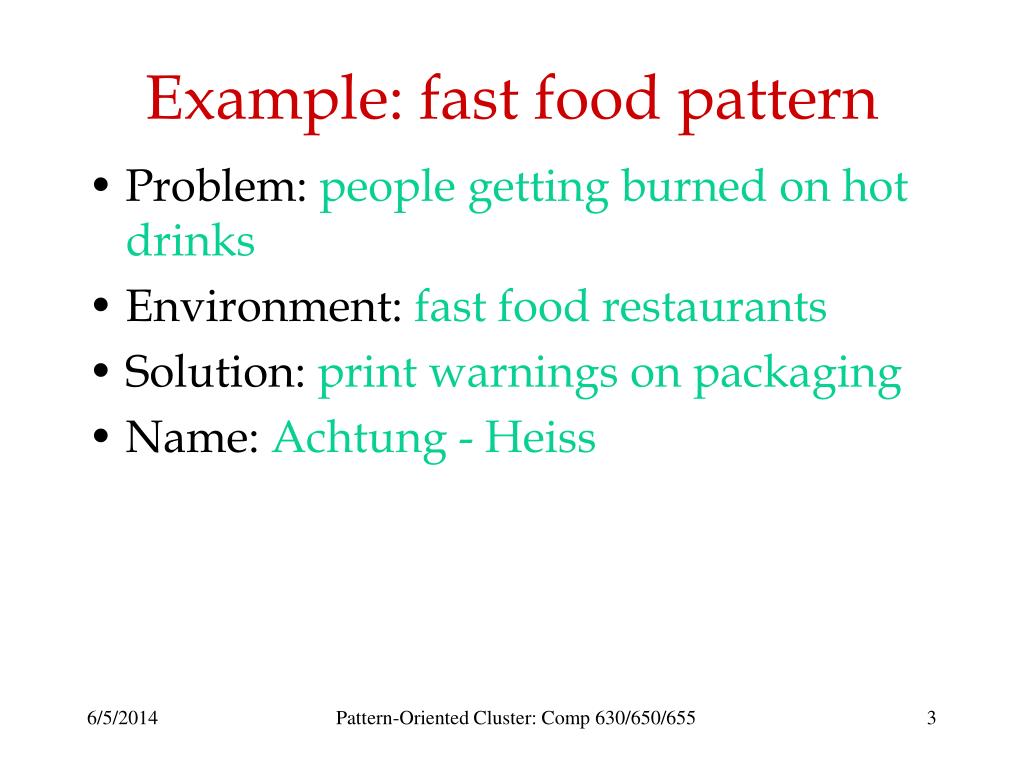 Example: fast food pattern

• Problem: people getting burned on hot drinks
• Environment: fast food restaurants
• Solution: print warnings on packaging
• Name: Achtung - Heiss

6/5/2014 Pattern-Oriented Cluster: Comp 630/650/655 3